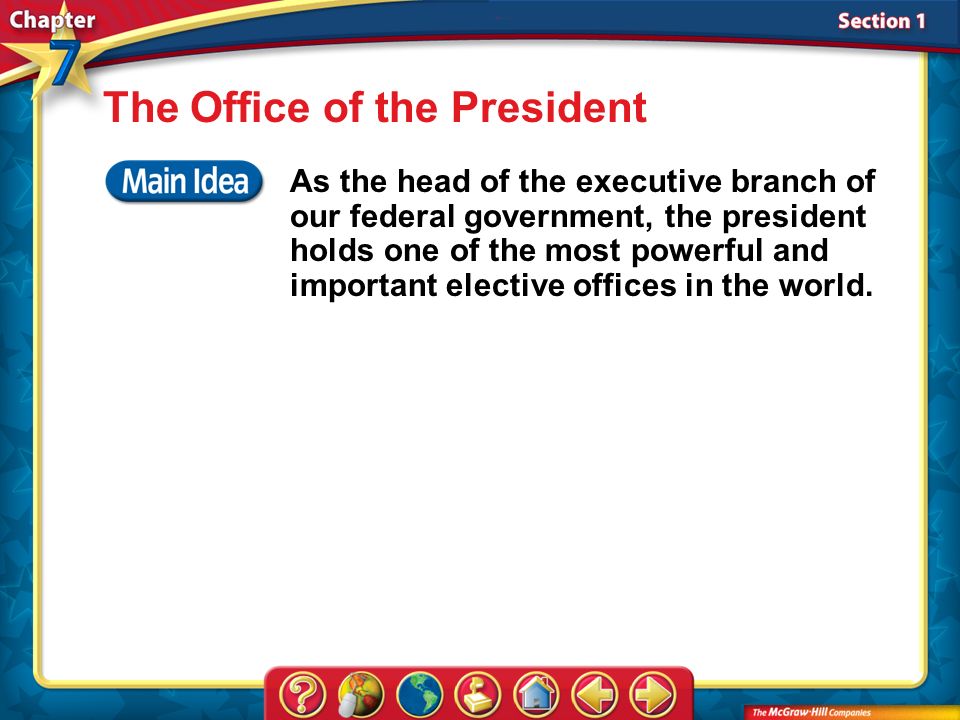 Chapter 7

Section 1

The Office of the President

Main Idea

As the head of the executive branch of our federal government, the president holds one of the most powerful and important elective offices in the world.

?

The McGraw-Hill Companies